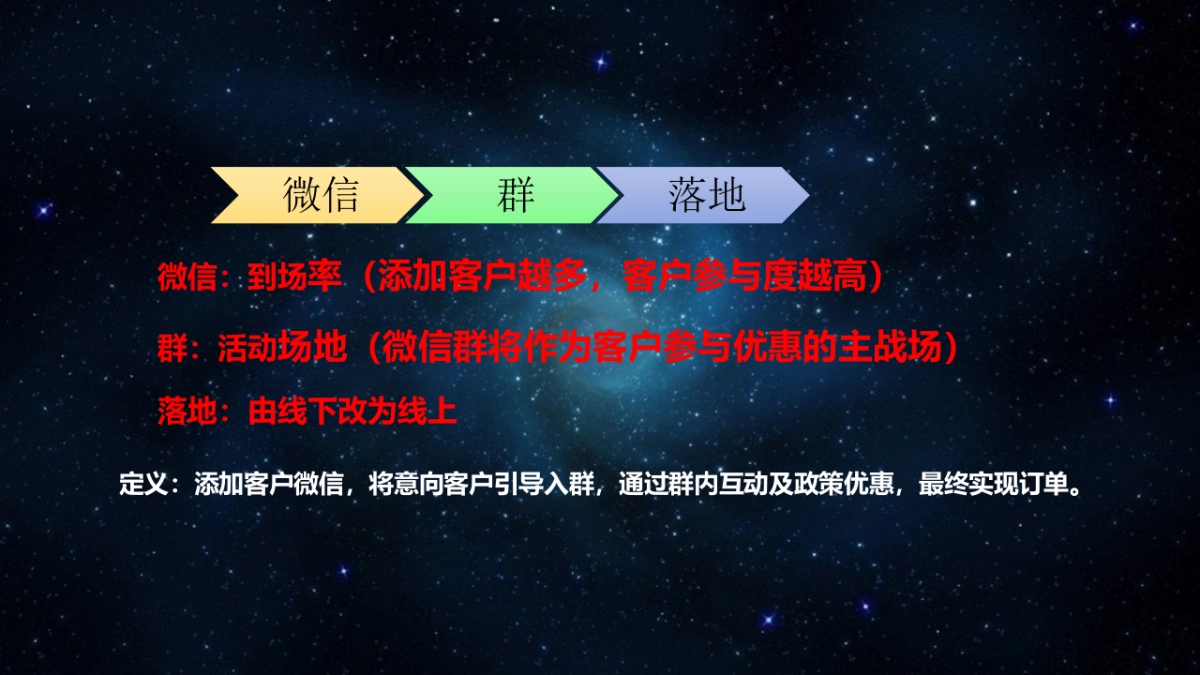 微信

群

落地

微信：到场率（添加客户越多，客户参与度越高）

群：活动场地（微信群将作为客户参与优惠的主战场）

落地：由线下改为线上

定义：添加客户微信，将意向客户引导入群，通过群内互动及政策优惠，最终实现订单。